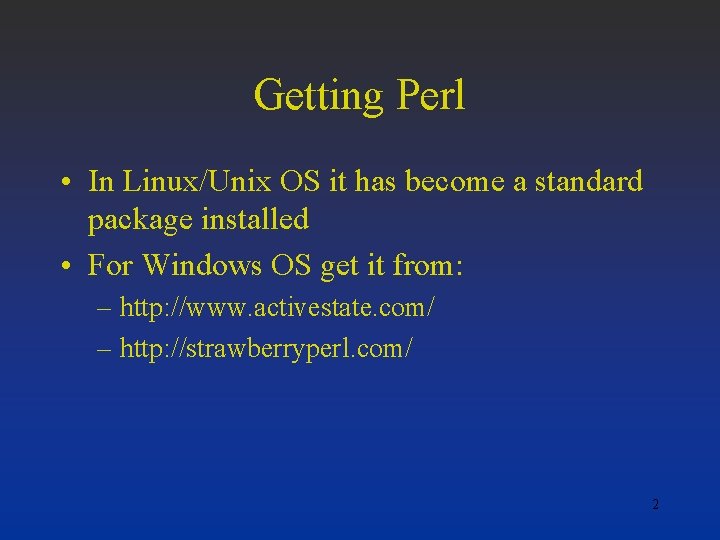 Getting Perl

• In Linux/Unix OS it has become a standard package installed
• For Windows OS get it from:
– http://www.activestate.com/
– http://strawberryperl.com/

2